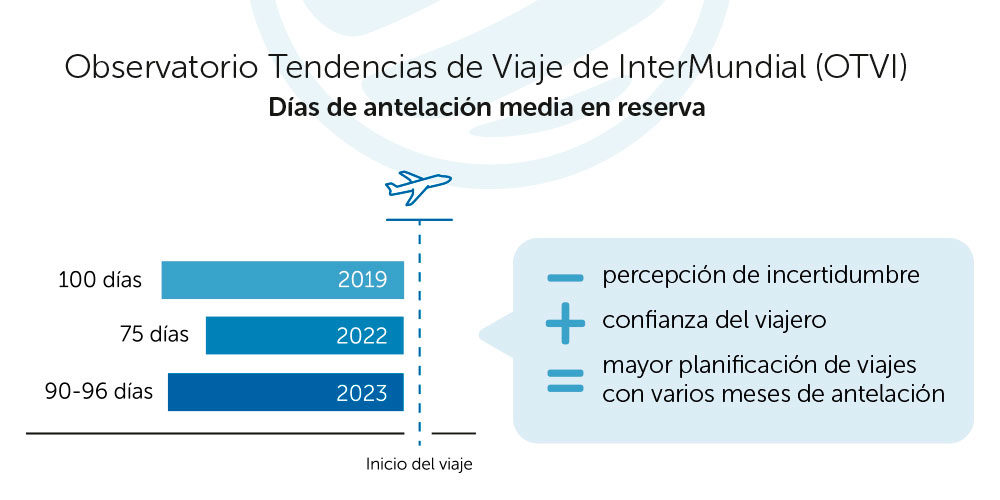 Observatorio Tendencias de Viaje de InterMundial (OTVI)
Días de antelación media en reserva

100 días 2019
75 días 2022
90-96 días 2023

Inicio del viaje

− percepción de incertidumbre
+ confianza del viajero
= mayor planificación de viajes con varios meses de antelación